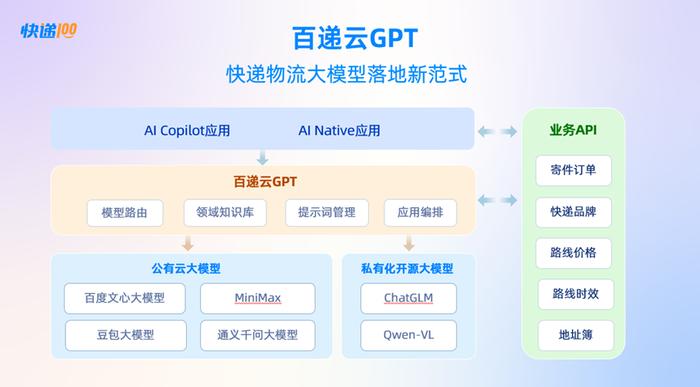 快递100

百递云GPT

快递物流大模型落地新范式

AI Copilot应用 AI Native应用

百递云GPT

模型路由 领域知识库 提示词管理 应用编排

公有云大模型

百度文心大模型 MiniMax

豆包大模型 通义千问大模型

私有化开源大模型

ChatGLM

Qwen-VL

业务API

寄件订单

快递品牌

路线价格

路线时效

地址簿